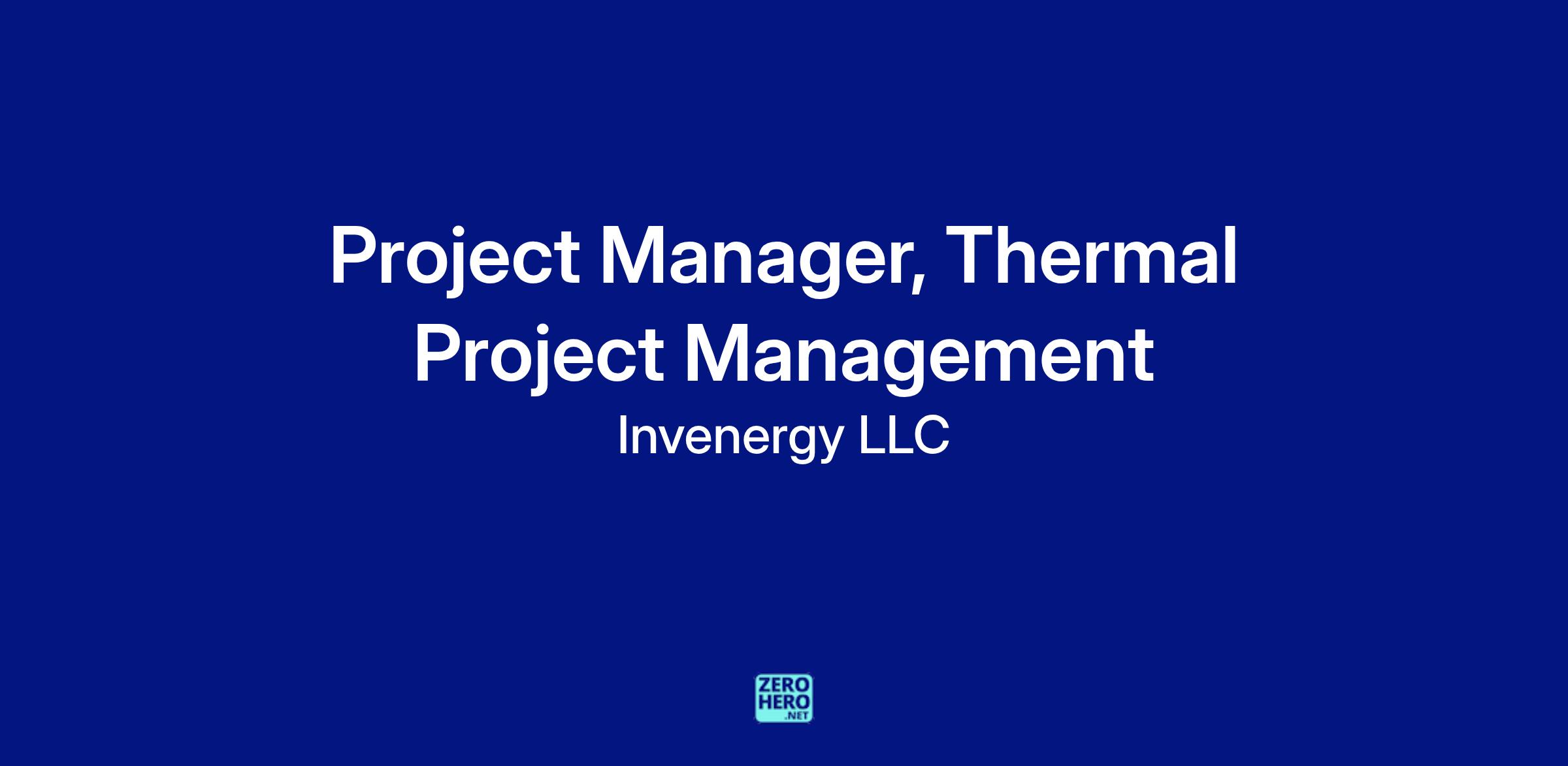 Project Manager, Thermal
Project Management
Invenergy LLC

ZERO
HERO
.NET